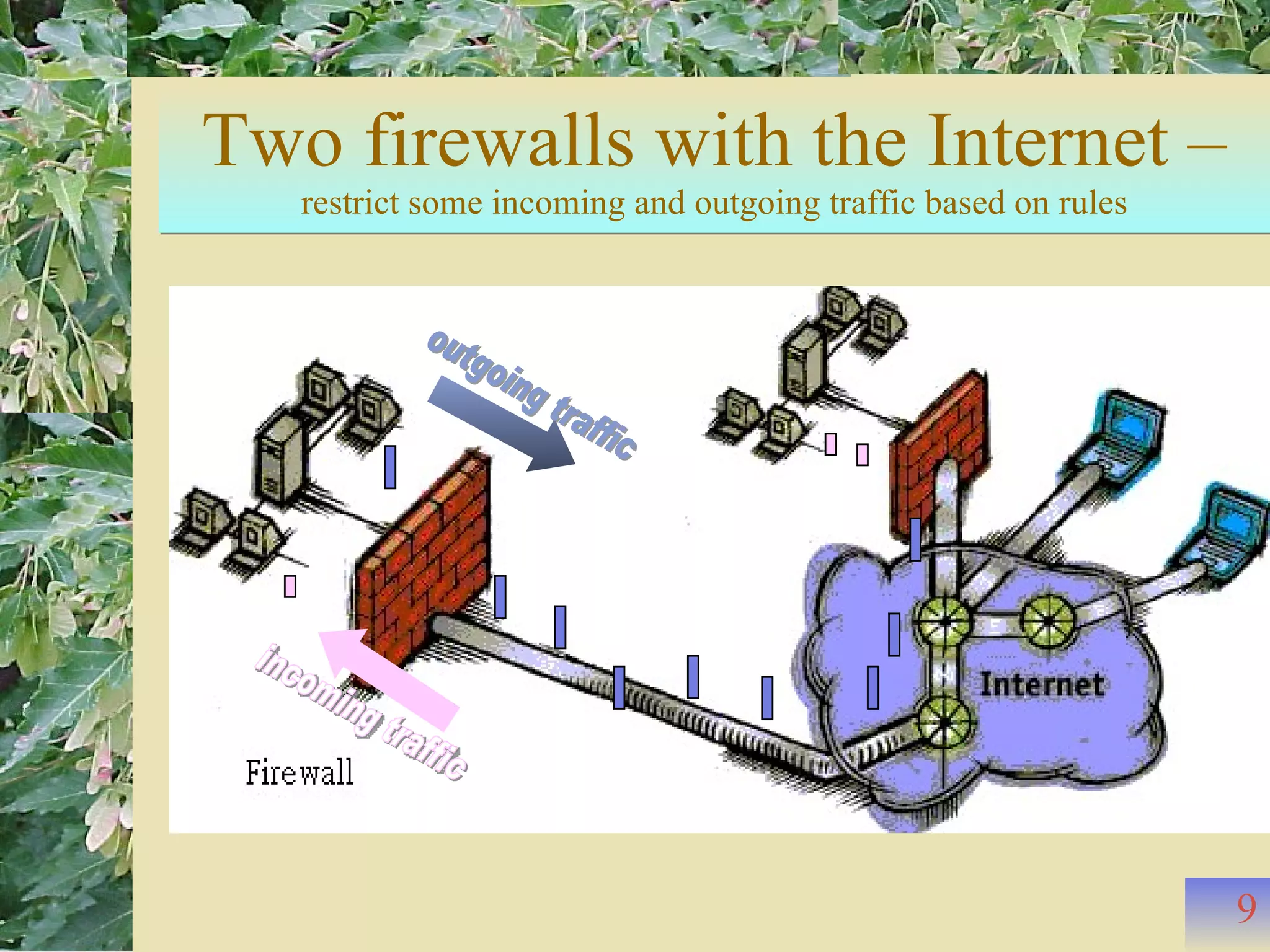 Two firewalls with the Internet –
restrict some incoming and outgoing traffic based on rules

outgoing traffic

incoming traffic

Firewall

Internet

9